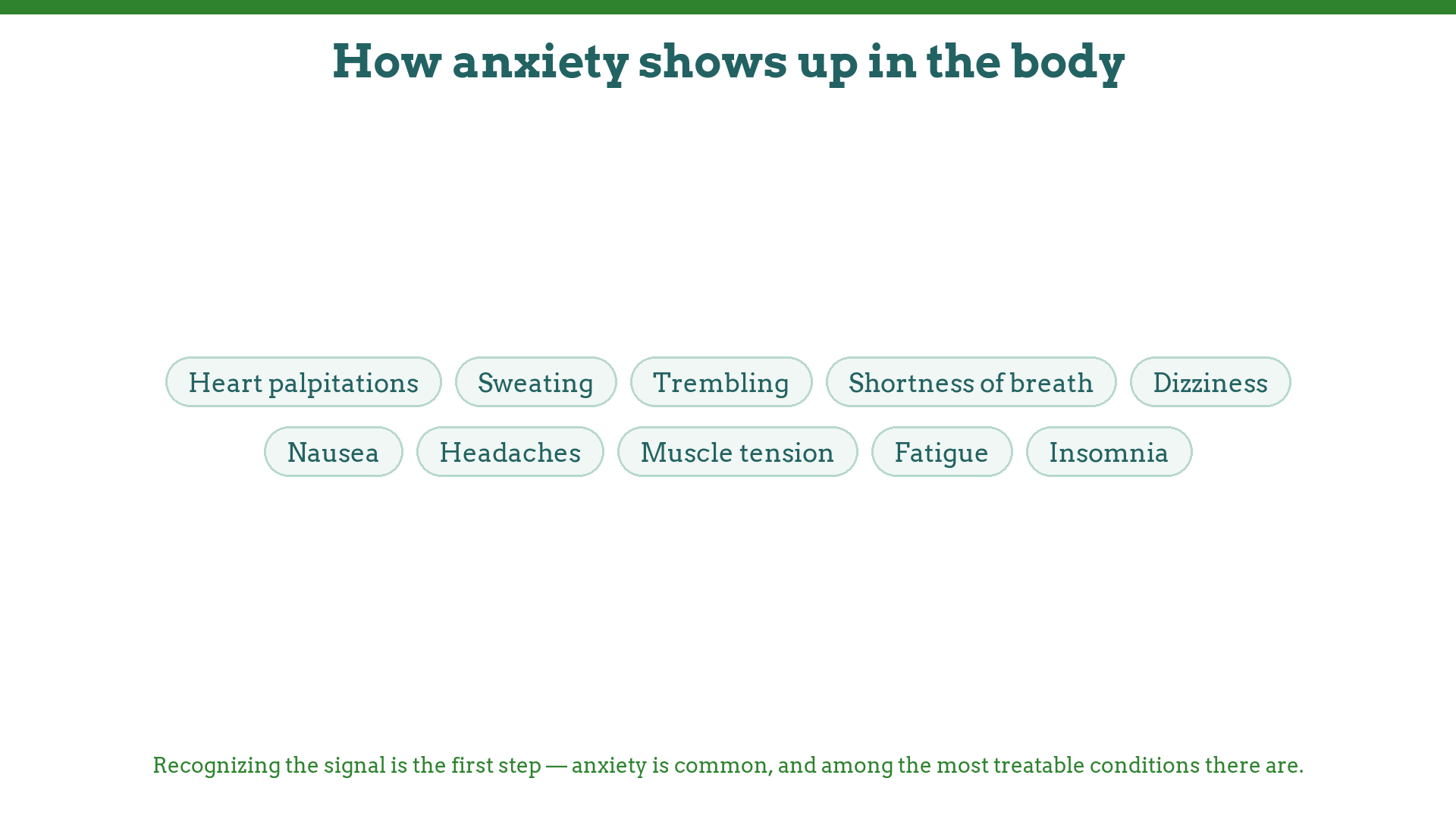 How anxiety shows up in the body

Heart palpitations
Sweating
Trembling
Shortness of breath
Dizziness
Nausea
Headaches
Muscle tension
Fatigue
Insomnia

Recognizing the signal is the first step — anxiety is common, and among the most treatable conditions there are.